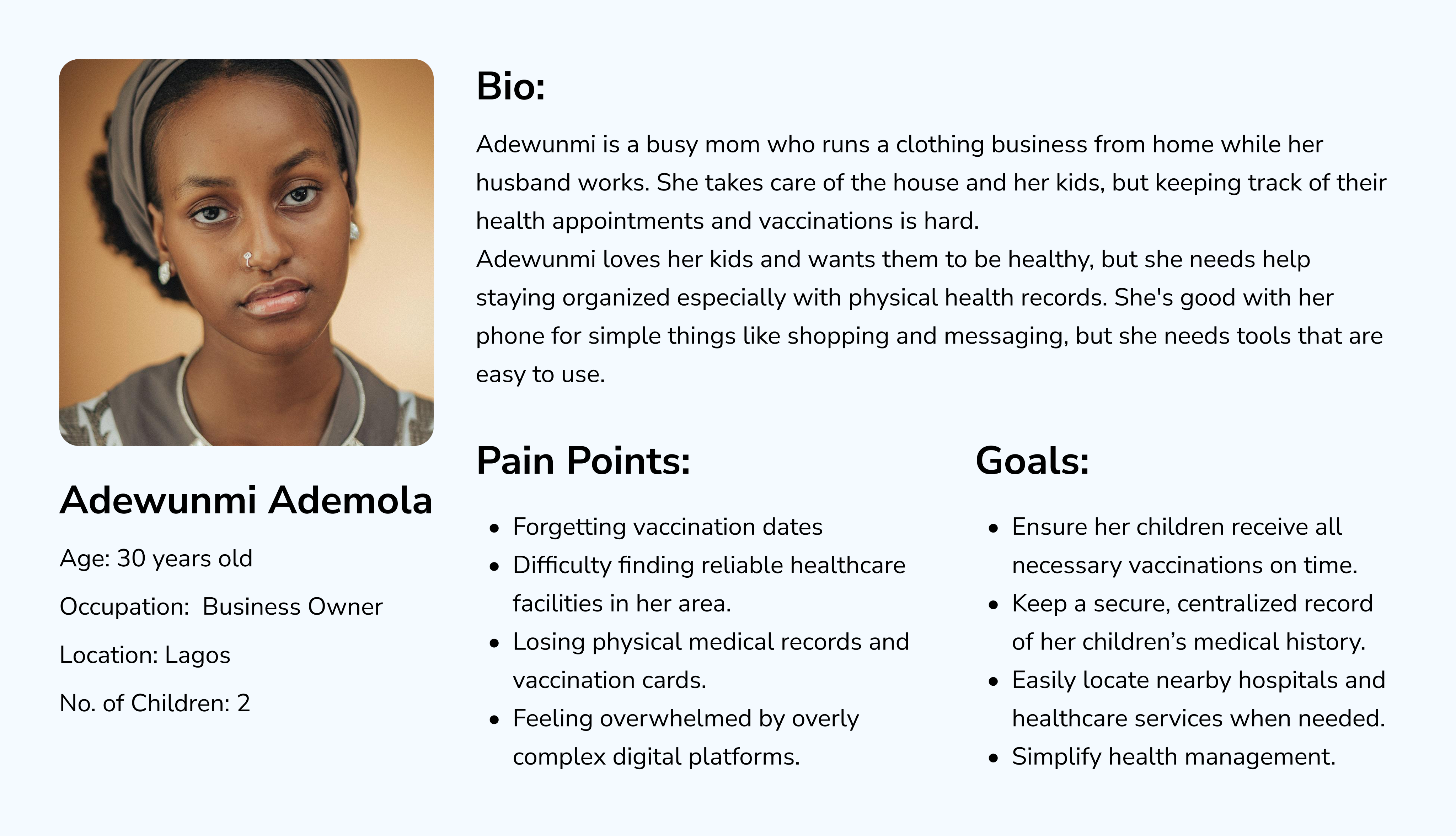 Adewunmi Ademola

Age: 30 years old

Occupation: Business Owner

Location: Lagos

No. of Children: 2

Bio:

Adewunmi is a busy mom who runs a clothing business from home while her husband works. She takes care of the house and her kids, but keeping track of their health appointments and vaccinations is hard.
Adewunmi loves her kids and wants them to be healthy, but she needs help staying organized especially with physical health records. She's good with her phone for simple things like shopping and messaging, but she needs tools that are easy to use.

Pain Points:

- Forgetting vaccination dates
- Difficulty finding reliable healthcare facilities in her area.
- Losing physical medical records and vaccination cards.
- Feeling overwhelmed by overly complex digital platforms.

Goals:

- Ensure her children receive all necessary vaccinations on time.
- Keep a secure, centralized record of her children's medical history.
- Easily locate nearby hospitals and healthcare services when needed.
- Simplify health management.